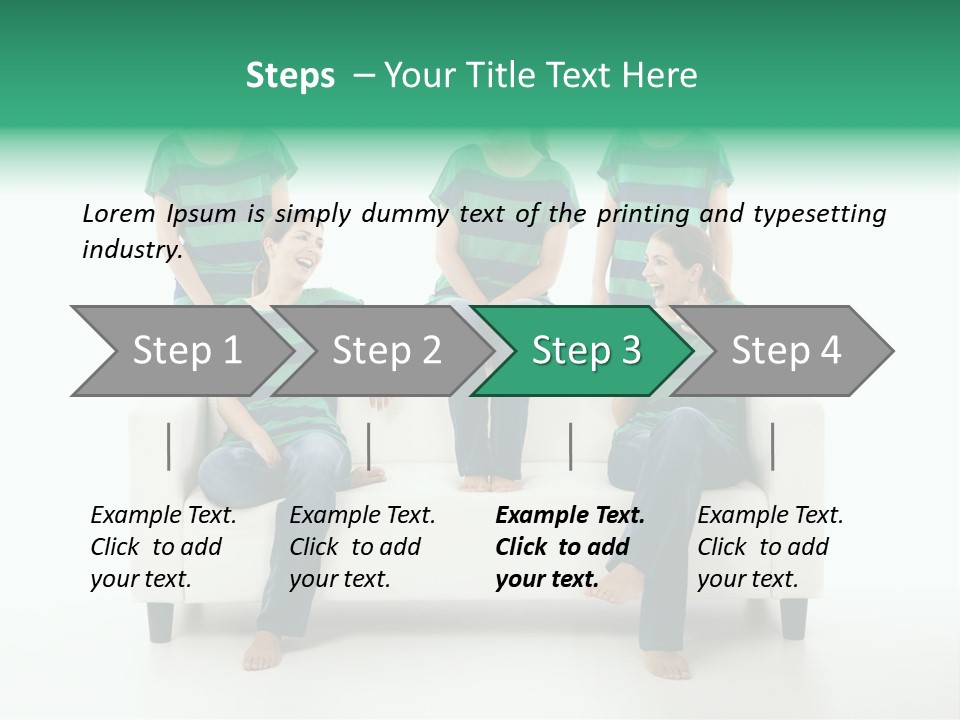 Steps – Your Title Text Here

Lorem Ipsum is simply dummy text of the printing and typesetting industry.

Step 1

Step 2

Step 3

Step 4

Example Text. Click to add your text.

Example Text. Click to add your text.

Example Text. Click to add your text.

Example Text. Click to add your text.